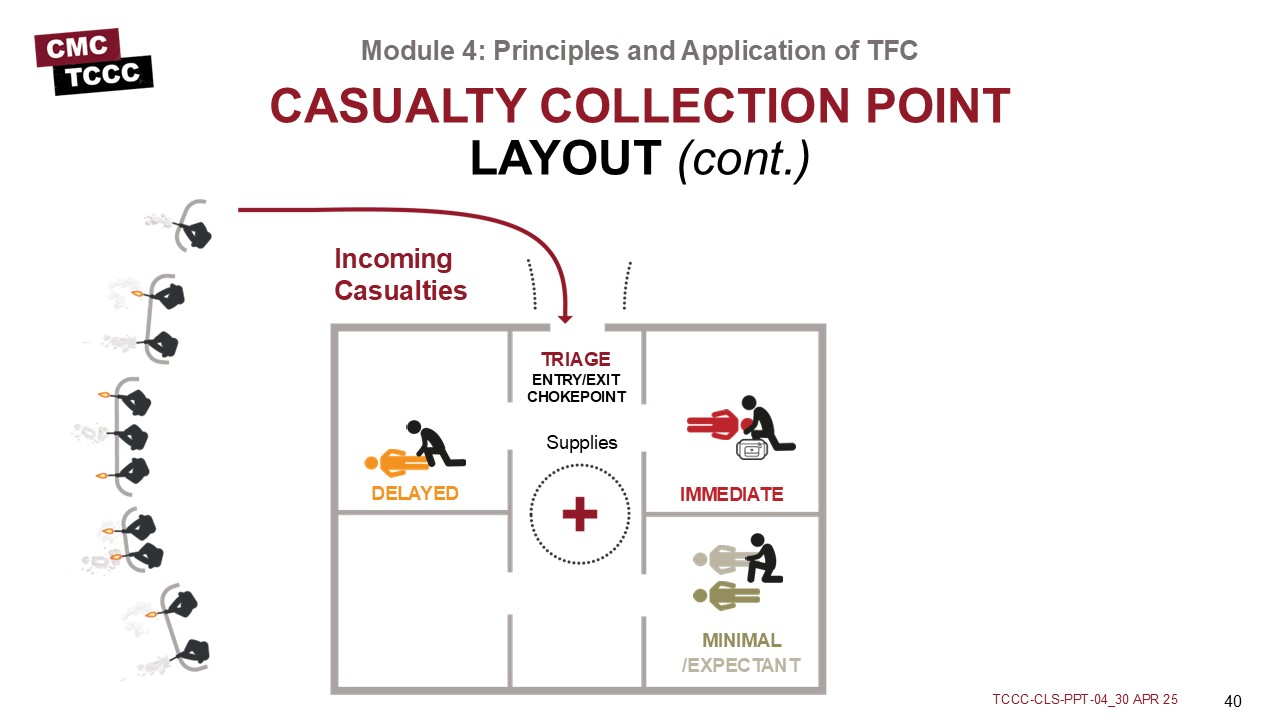 CMC
TCCC

Module 4: Principles and Application of TFC

CASUALTY COLLECTION POINT
LAYOUT (cont.)

Incoming Casualties

TRIAGE
ENTRY/EXIT
CHOKEPOINT

Supplies

DELAYED

IMMEDIATE

MINIMAL
/EXPECTANT

TCCC-CLS-PPT-04_30 APR 25

40